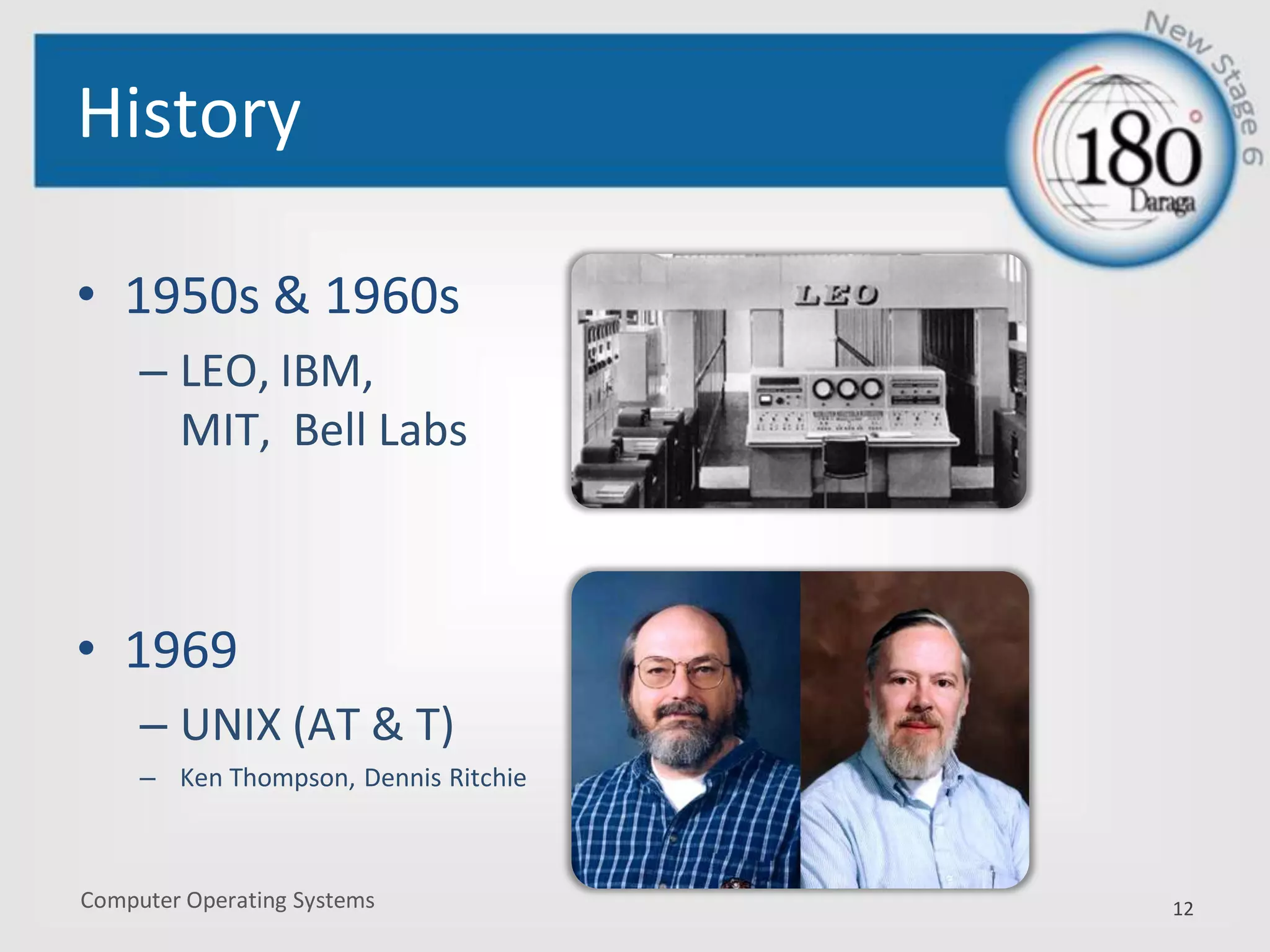 History

New Stage 6

180°
Daraga

• 1950s & 1960s
– LEO, IBM, MIT, Bell Labs

LEO

• 1969
– UNIX (AT & T)
– Ken Thompson, Dennis Ritchie

Computer Operating Systems

12